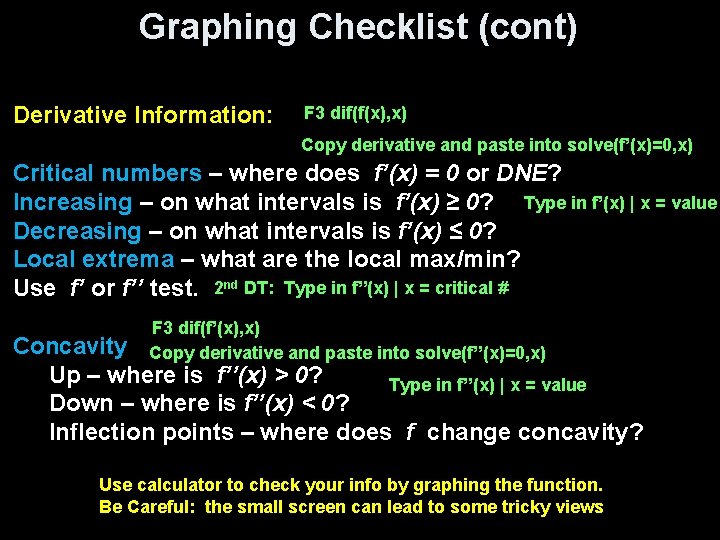 Graphing Checklist (cont)

Derivative Information: F3 dif(f(x),x)

Copy derivative and paste into solve(f'(x)=0,x)

Critical numbers – where does $f'(x) = 0$ or DNE?
Increasing – on what intervals is $f'(x) \geq 0$? Type in f'(x) | x = value
Decreasing – on what intervals is $f'(x) \leq 0$?
Local extrema – what are the local max/min?
Use $f'$ or $f''$ test. 2nd DT: Type in f''(x) | x = critical #

F3 dif(f'(x),x)
Concavity Copy derivative and paste into solve(f''(x)=0,x)
Up – where is $f''(x) > 0$? Type in f''(x) | x = value
Down – where is $f''(x) < 0$?
Inflection points – where does $f$ change concavity?

Use calculator to check your info by graphing the function.
Be Careful: the small screen can lead to some tricky views